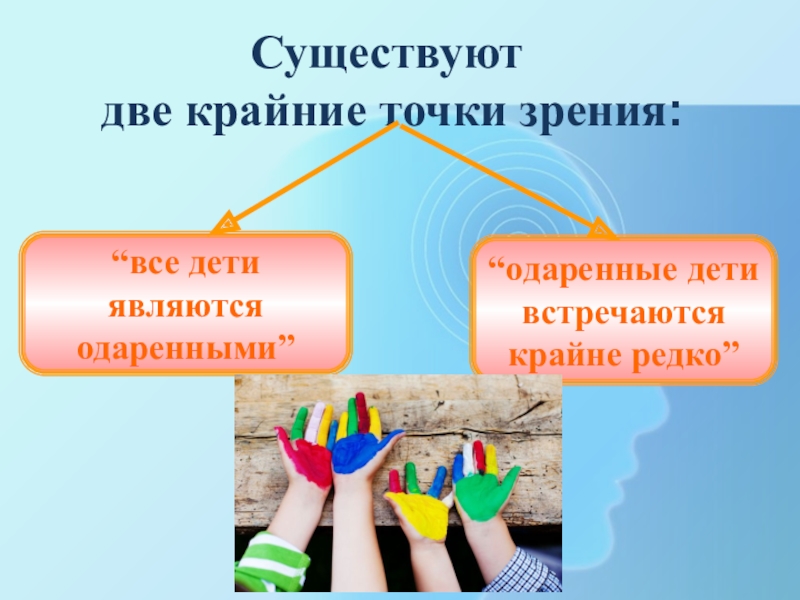 Существуют
две крайние точки зрения:

“все дети являются одаренными”

“одаренные дети встречаются крайне редко”